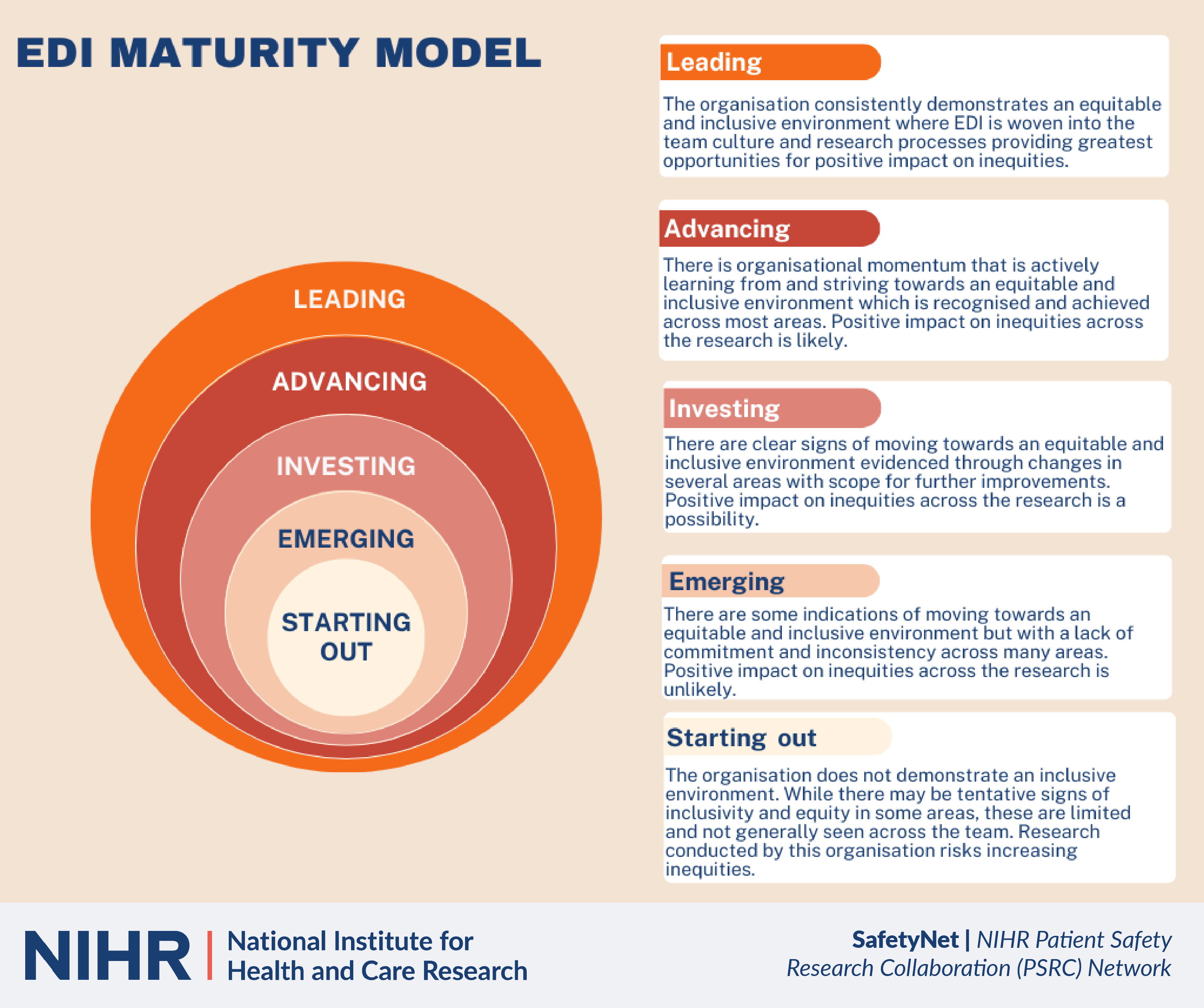 EDI MATURITY MODEL

LEADING

ADVANCING

INVESTING

EMERGING

STARTING OUT

Leading

The organisation consistently demonstrates an equitable and inclusive environment where EDI is woven into the team culture and research processes providing greatest opportunities for positive impact on inequities.

Advancing

There is organisational momentum that is actively learning from and striving towards an equitable and inclusive environment which is recognised and achieved across most areas. Positive impact on inequities across the research is likely.

Investing

There are clear signs of moving towards an equitable and inclusive environment evidenced through changes in several areas with scope for further improvements. Positive impact on inequities across the research is a possibility.

Emerging

There are some indications of moving towards an equitable and inclusive environment but with a lack of commitment and inconsistency across many areas. Positive impact on inequities across the research is unlikely.

Starting out

The organisation does not demonstrate an inclusive environment. While there may be tentative signs of inclusivity and equity in some areas, these are limited and not generally seen across the team. Research conducted by this organisation risks increasing inequities.

NIHR | National Institute for Health and Care Research

SafetyNet | NIHR Patient Safety Research Collaboration (PSRC) Network